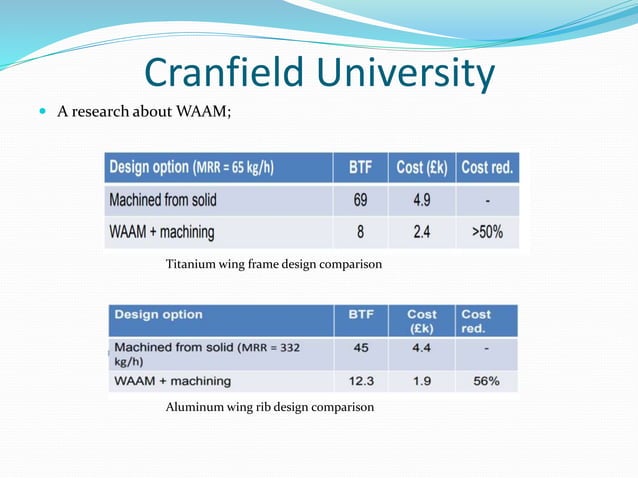 Cranfield University

A research about WAAM;

| Design option (MRR = 65 kg/h) | BTF | Cost (£k) | Cost red. |
|---|---|---|---|
| Machined from solid | 69 | 4.9 | - |
| WAAM + machining | 8 | 2.4 | >50% |

Titanium wing frame design comparison

| Design option | BTF | Cost (£k) | Cost red. |
|---|---|---|---|
| Machined from solid (MRR = 332 kg/h) | 45 | 4.4 | - |
| WAAM + machining | 12.3 | 1.9 | 56% |

Aluminum wing rib design comparison